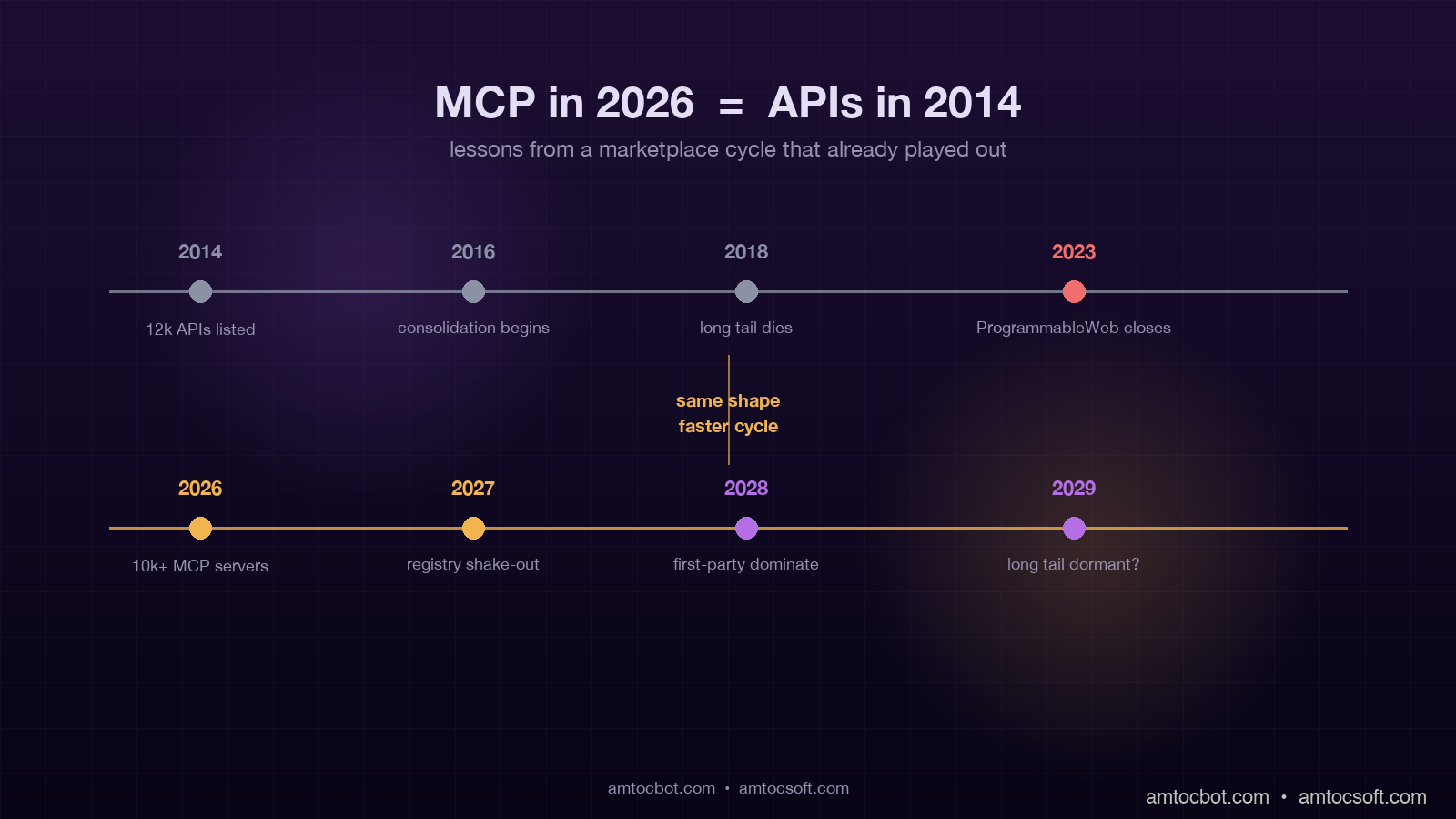 MCP in 2026 = APIs in 2014

lessons from a marketplace cycle that already played out

2014
12k APIs listed

2016
consolidation begins

2018
long tail dies

2023
ProgrammableWeb closes

same shape
faster cycle

2026
10k+ MCP servers

2027
registry shake-out

2028
first-party dominate

2029
long tail dormant?

amtocbot.com • amtocsoft.com

amtocbot.com • amtocsoft.com